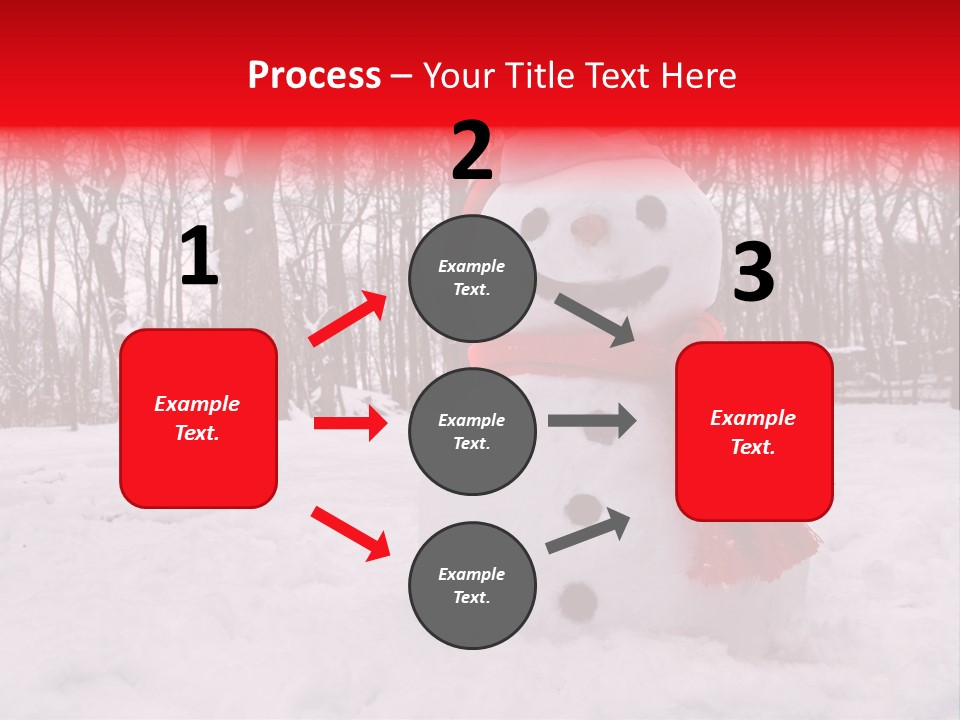 Process – Your Title Text Here

1

Example Text.

2

Example Text.

Example Text.

Example Text.

3

Example Text.